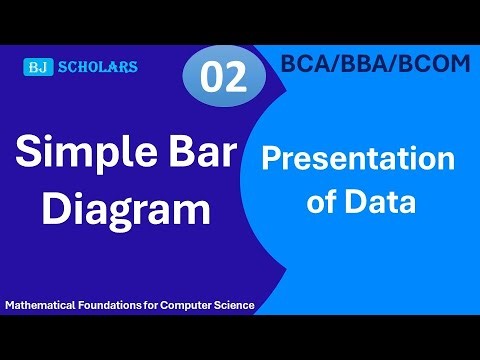 BJ SCHOLARS

02

BCA/BBA/BCOM

Simple Bar Diagram

Presentation of Data

Mathematical Foundations for Computer Science